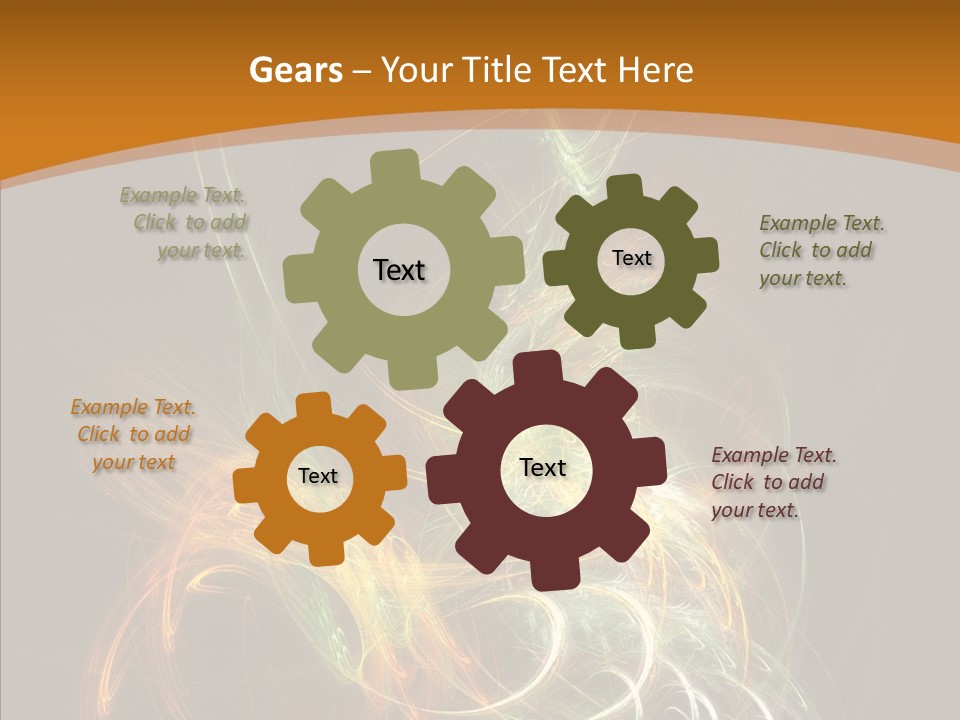 Gears – Your Title Text Here

Example Text. Click to add your text.

Text

Text

Example Text. Click to add your text.

Example Text. Click to add your text

Text

Text

Example Text. Click to add your text.